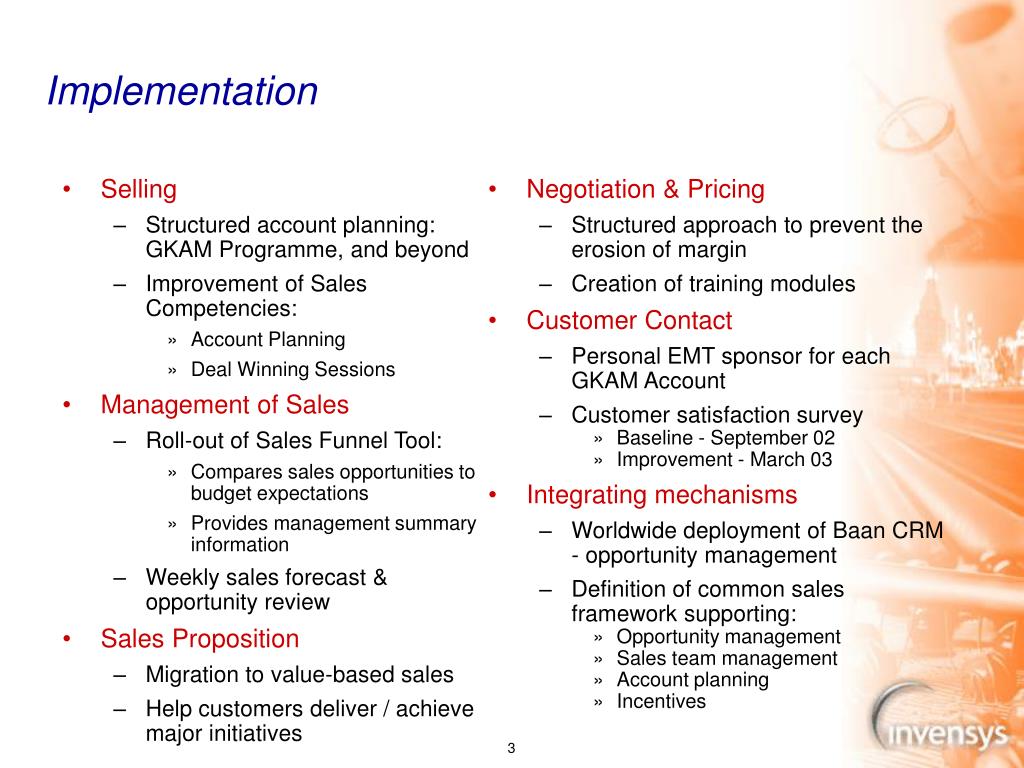 Implementation

• Selling
– Structured account planning: GKAM Programme, and beyond
– Improvement of Sales Competencies:
» Account Planning
» Deal Winning Sessions
• Management of Sales
– Roll-out of Sales Funnel Tool:
» Compares sales opportunities to budget expectations
» Provides management summary information
– Weekly sales forecast & opportunity review
• Sales Proposition
– Migration to value-based sales
– Help customers deliver / achieve major initiatives

• Negotiation & Pricing
– Structured approach to prevent the erosion of margin
– Creation of training modules
• Customer Contact
– Personal EMT sponsor for each GKAM Account
– Customer satisfaction survey
» Baseline - September 02
» Improvement - March 03
• Integrating mechanisms
– Worldwide deployment of Baan CRM - opportunity management
– Definition of common sales framework supporting:
» Opportunity management
» Sales team management
» Account planning
» Incentives

3

invensys